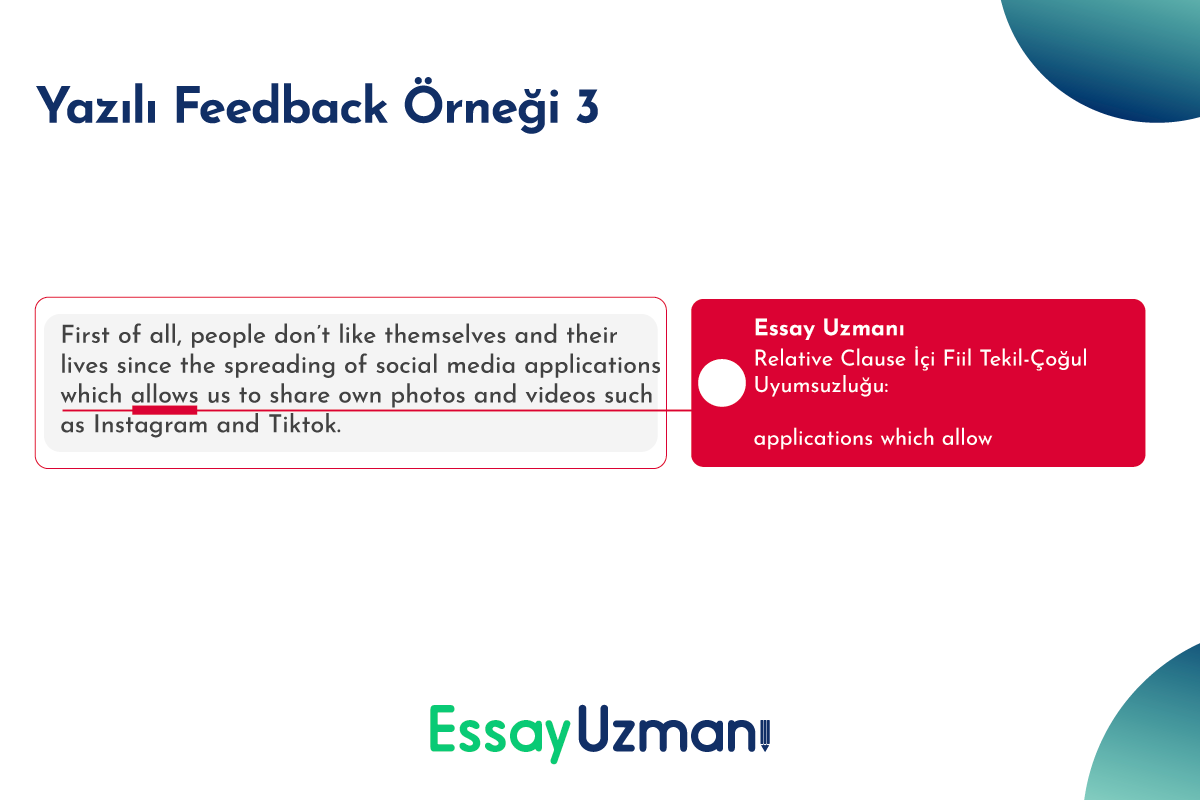 Yazılı Feedback Örneği 3

First of all, people don't like themselves and their lives since the spreading of social media applications which allows us to share own photos and videos such as Instagram and Tiktok.

Essay Uzmanı
Relative Clause İçi Fiil Tekil-Çoğul Uyumsuzluğu:

applications which allow

EssayUzmanı